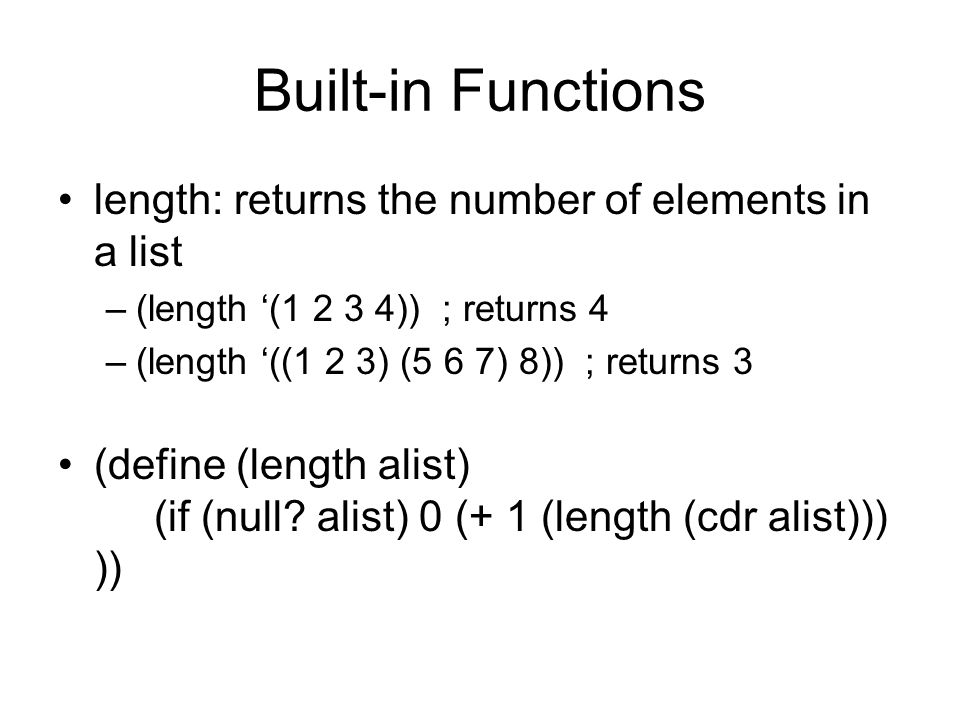 Built-in Functions

• length: returns the number of elements in a list
– (length ‘(1 2 3 4)) ; returns 4
– (length ‘((1 2 3) (5 6 7) 8)) ; returns 3

• (define (length alist)
(if (null? alist) 0 (+ 1 (length (cdr alist)))
))